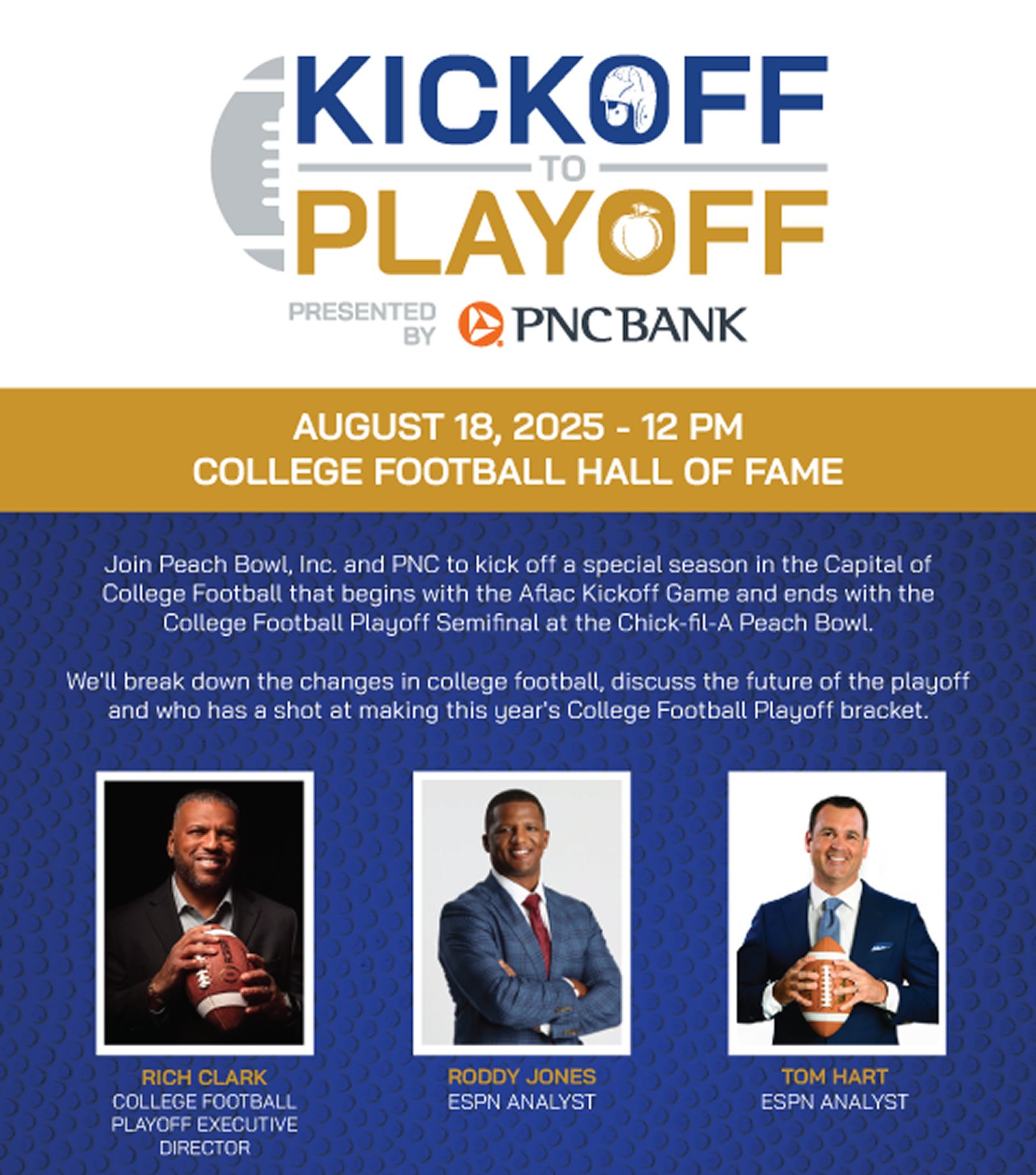 KICKOFF
TO
PLAYOFF
PRESENTED BY PNC BANK

AUGUST 18, 2025 - 12 PM
COLLEGE FOOTBALL HALL OF FAME

Join Peach Bowl, Inc. and PNC to kick off a special season in the Capital of College Football that begins with the Aflac Kickoff Game and ends with the College Football Playoff Semifinal at the Chick-fil-A Peach Bowl.

We'll break down the changes in college football, discuss the future of the playoff and who has a shot at making this year's College Football Playoff bracket.

RICH CLARK
COLLEGE FOOTBALL PLAYOFF EXECUTIVE DIRECTOR

RODDY JONES
ESPN ANALYST

TOM HART
ESPN ANALYST